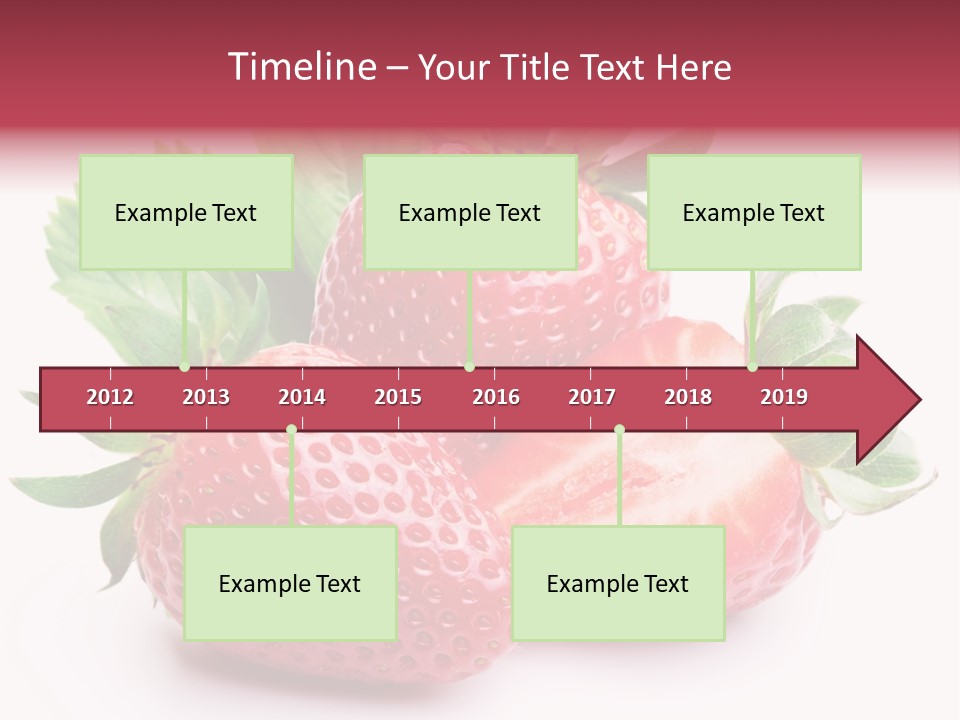 Timeline – Your Title Text Here

Example Text

Example Text

Example Text

2012 2013 2014 2015 2016 2017 2018 2019

Example Text

Example Text